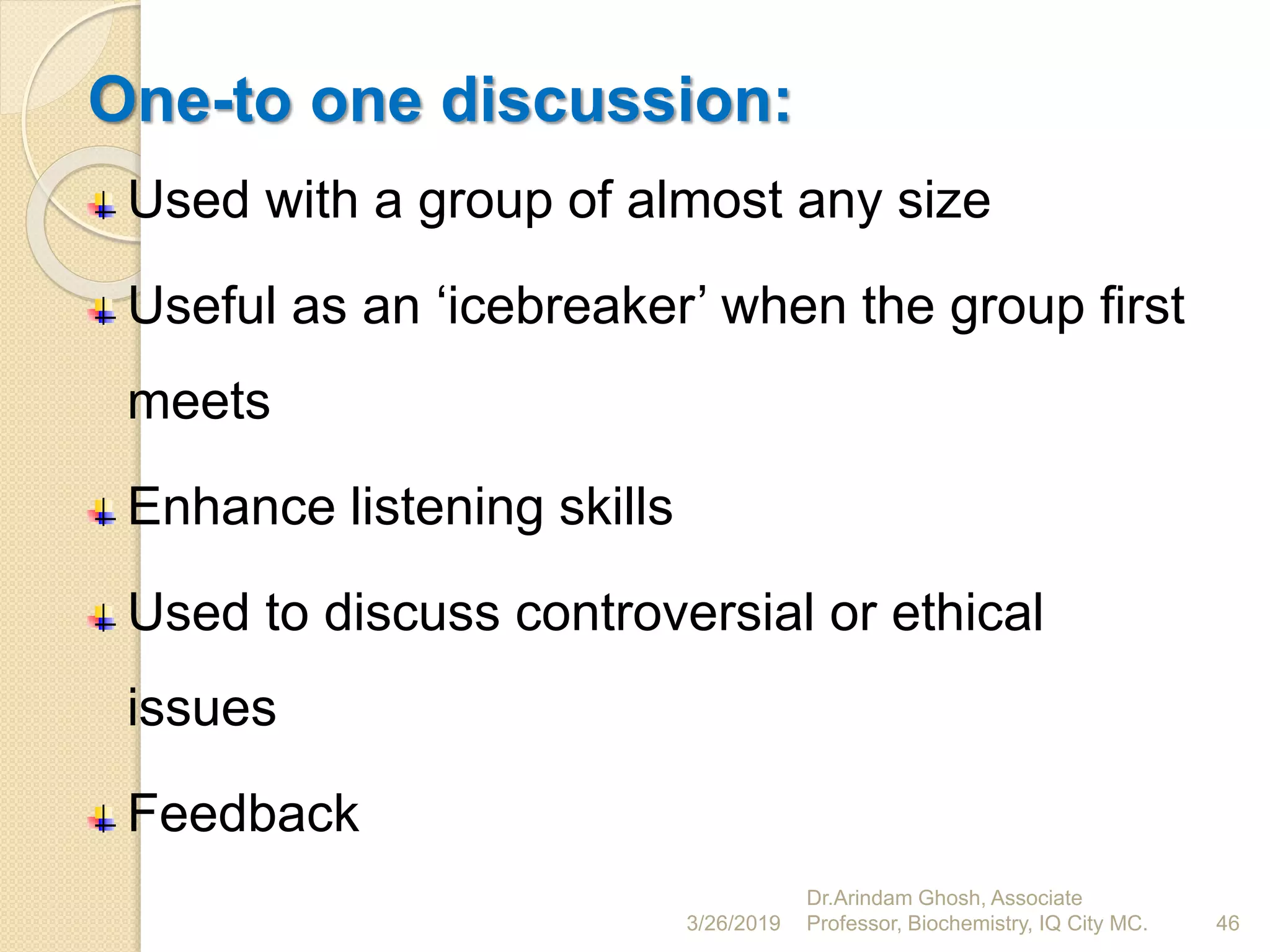 One-to one discussion:

Used with a group of almost any size

Useful as an ‘icebreaker’ when the group first meets

Enhance listening skills

Used to discuss controversial or ethical issues

Feedback

3/26/2019 Dr.Arindam Ghosh, Associate Professor, Biochemistry, IQ City MC. 46